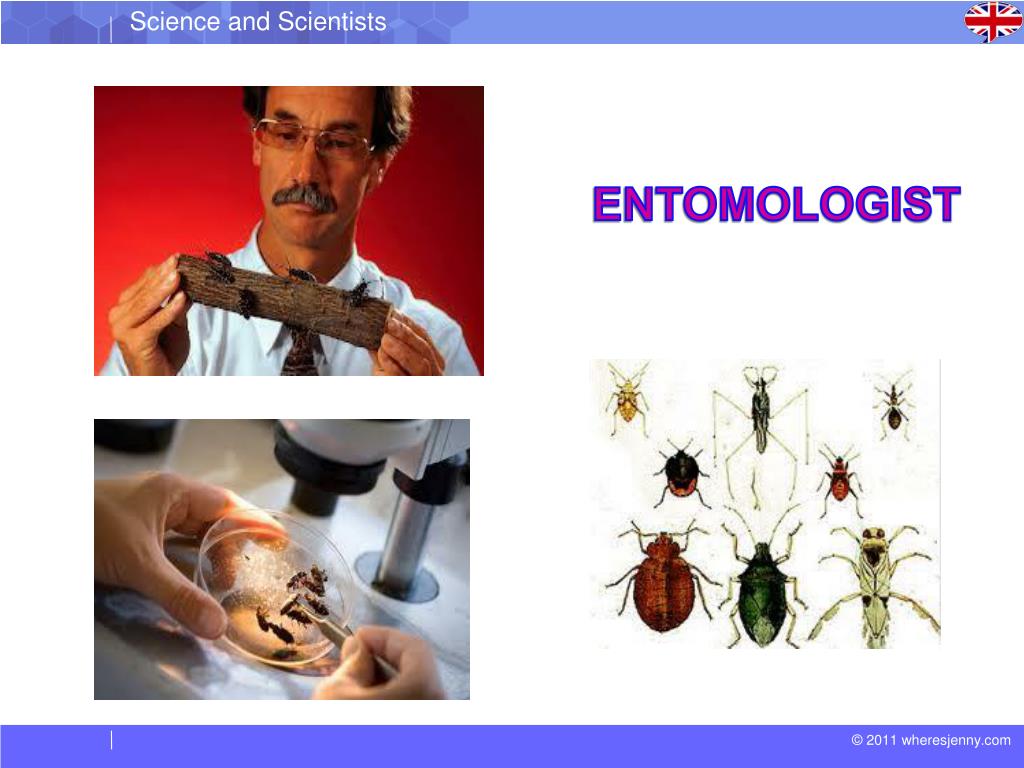 Science and Scientists

ENTOMOLOGIST

© 2011 wheresjenny.com